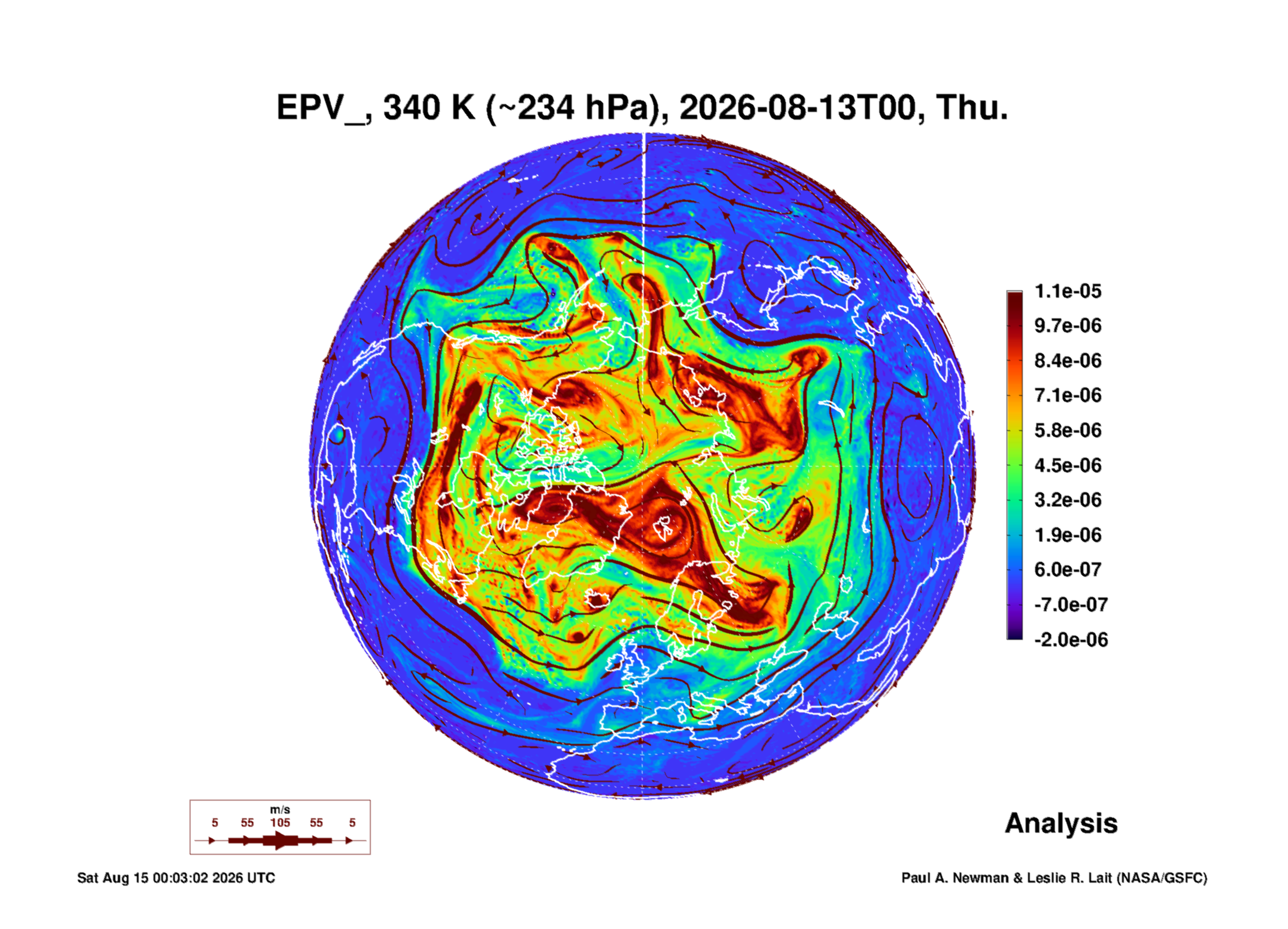 EPV_, 340 K (~234 hPa), 2026-08-13T00, Thu.

1.1e-05
9.7e-06
8.4e-06
7.1e-06
5.8e-06
4.5e-06
3.2e-06
1.9e-06
6.0e-07
-7.0e-07
-2.0e-06

m/s
5 55 105 55 5

Analysis

Sat Aug 15 00:03:02 2026 UTC

Paul A. Newman & Leslie R. Lait (NASA/GSFC)